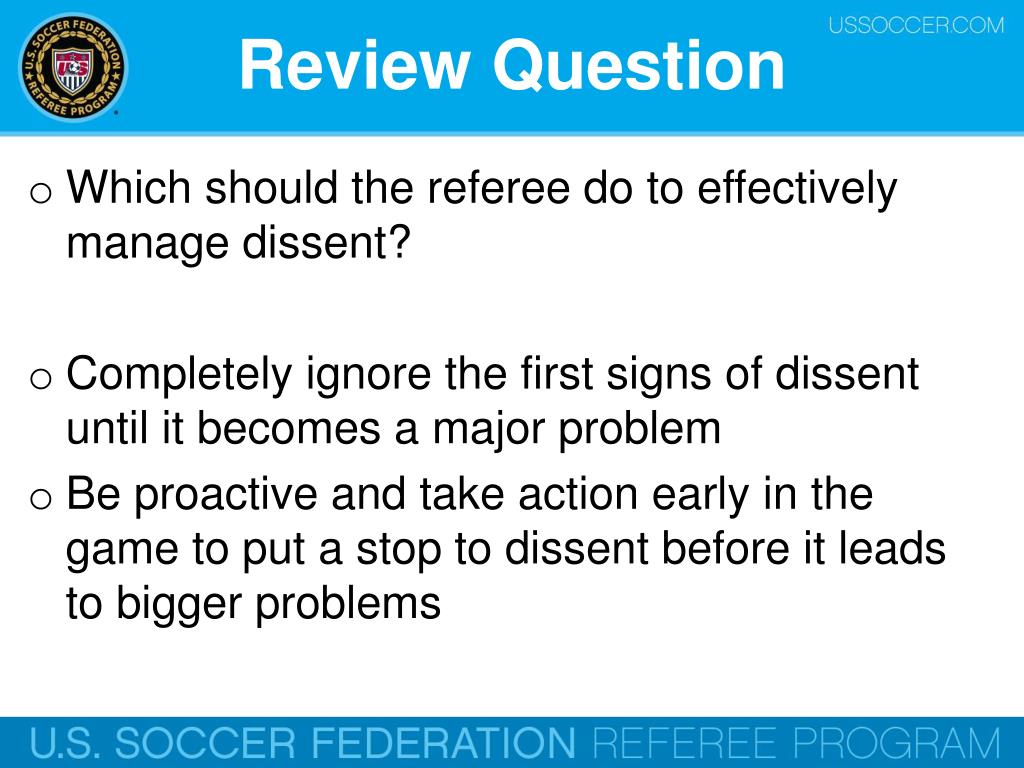 U.S. SOCCER FEDERATION REFEREE PROGRAM

Review Question

USSOCCER.COM

o Which should the referee do to effectively manage dissent?

o Completely ignore the first signs of dissent until it becomes a major problem

o Be proactive and take action early in the game to put a stop to dissent before it leads to bigger problems

U.S. SOCCER FEDERATION REFEREE PROGRAM